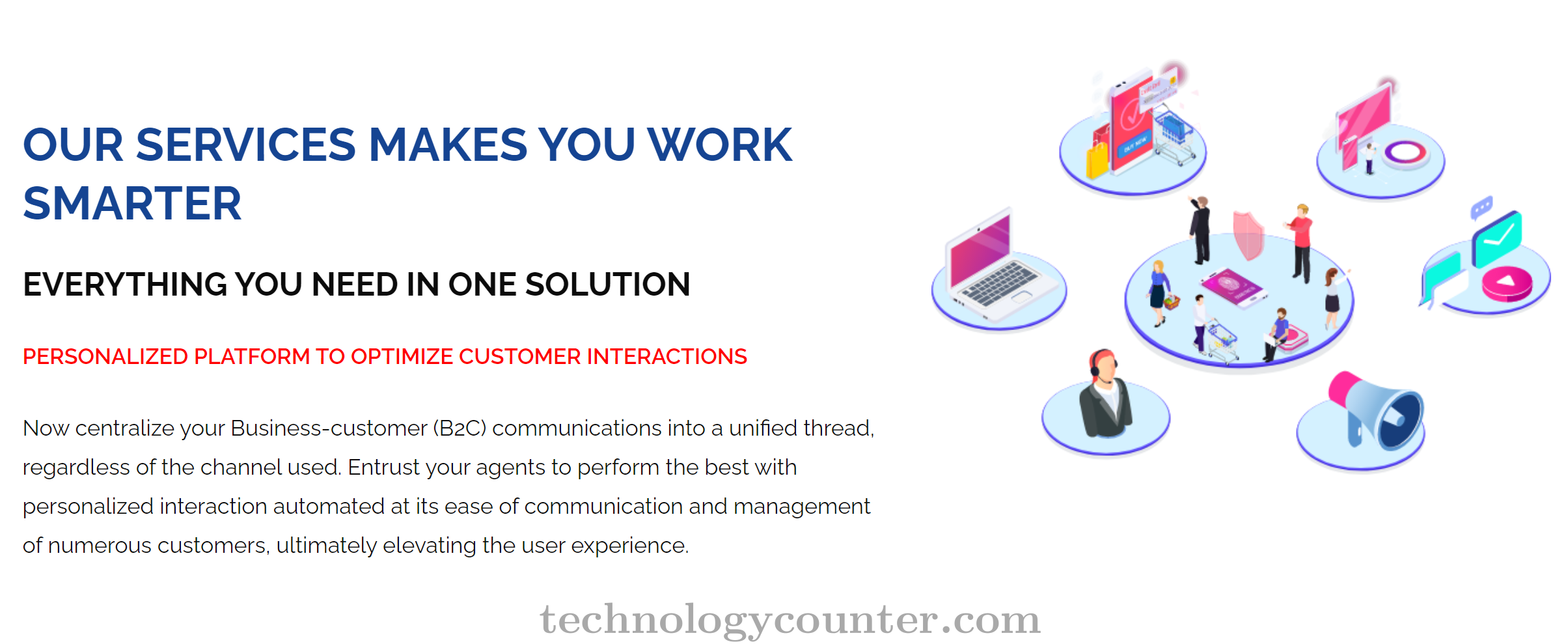 OUR SERVICES MAKES YOU WORK SMARTER

EVERYTHING YOU NEED IN ONE SOLUTION

PERSONALIZED PLATFORM TO OPTIMIZE CUSTOMER INTERACTIONS

Now centralize your Business-customer (B2C) communications into a unified thread, regardless of the channel used. Entrust your agents to perform the best with personalized interaction automated at its ease of communication and management of numerous customers, ultimately elevating the user experience.

BUY NOW

technologycounter.com